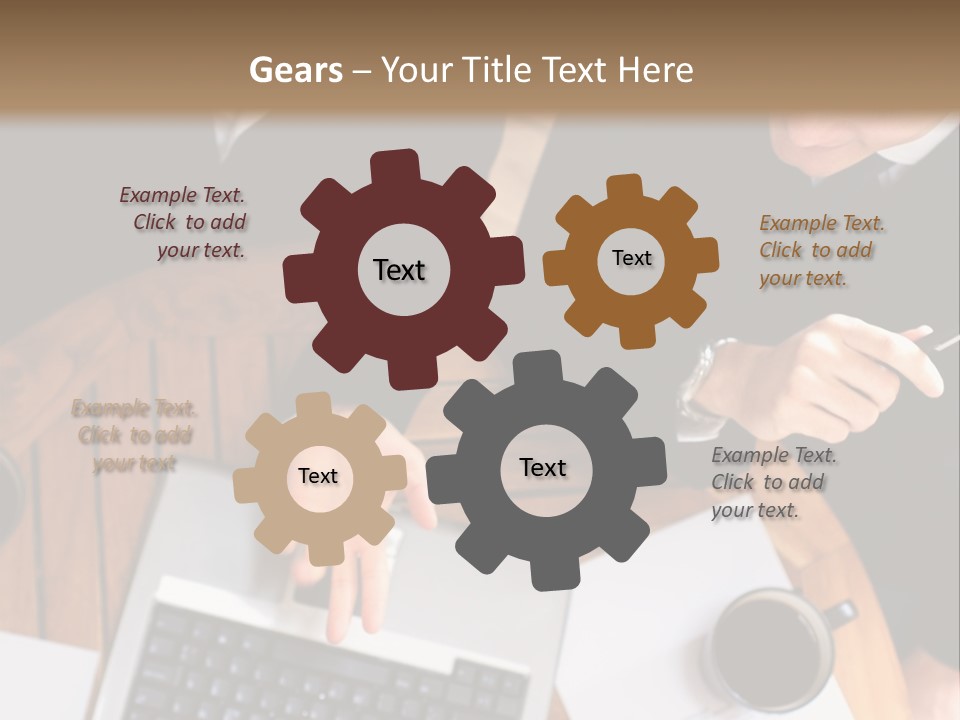 Gears – Your Title Text Here

Example Text. Click to add your text.

Text

Text

Example Text. Click to add your text.

Example Text. Click to add your text

Text

Text

Example Text. Click to add your text.